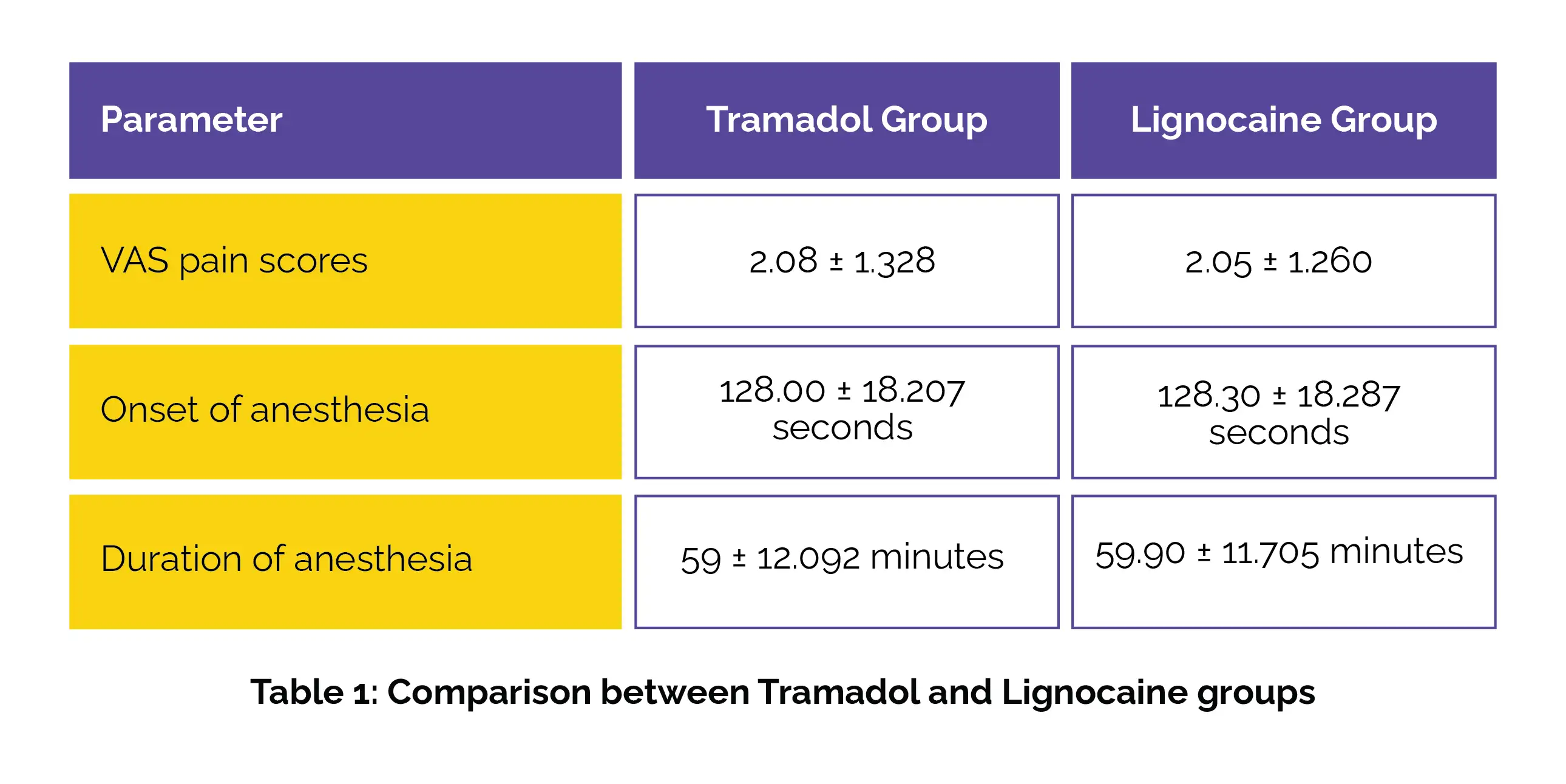 | Parameter | Tramadol Group | Lignocaine Group |
|---|---|---|
| VAS pain scores | 2.08 ± 1.328 | 2.05 ± 1.260 |
| Onset of anesthesia | 128.00 ± 18.207 seconds | 128.30 ± 18.287 seconds |
| Duration of anesthesia | 59 ± 12.092 minutes | 59.90 ± 11.705 minutes |

Table 1: Comparison between Tramadol and Lignocaine groups